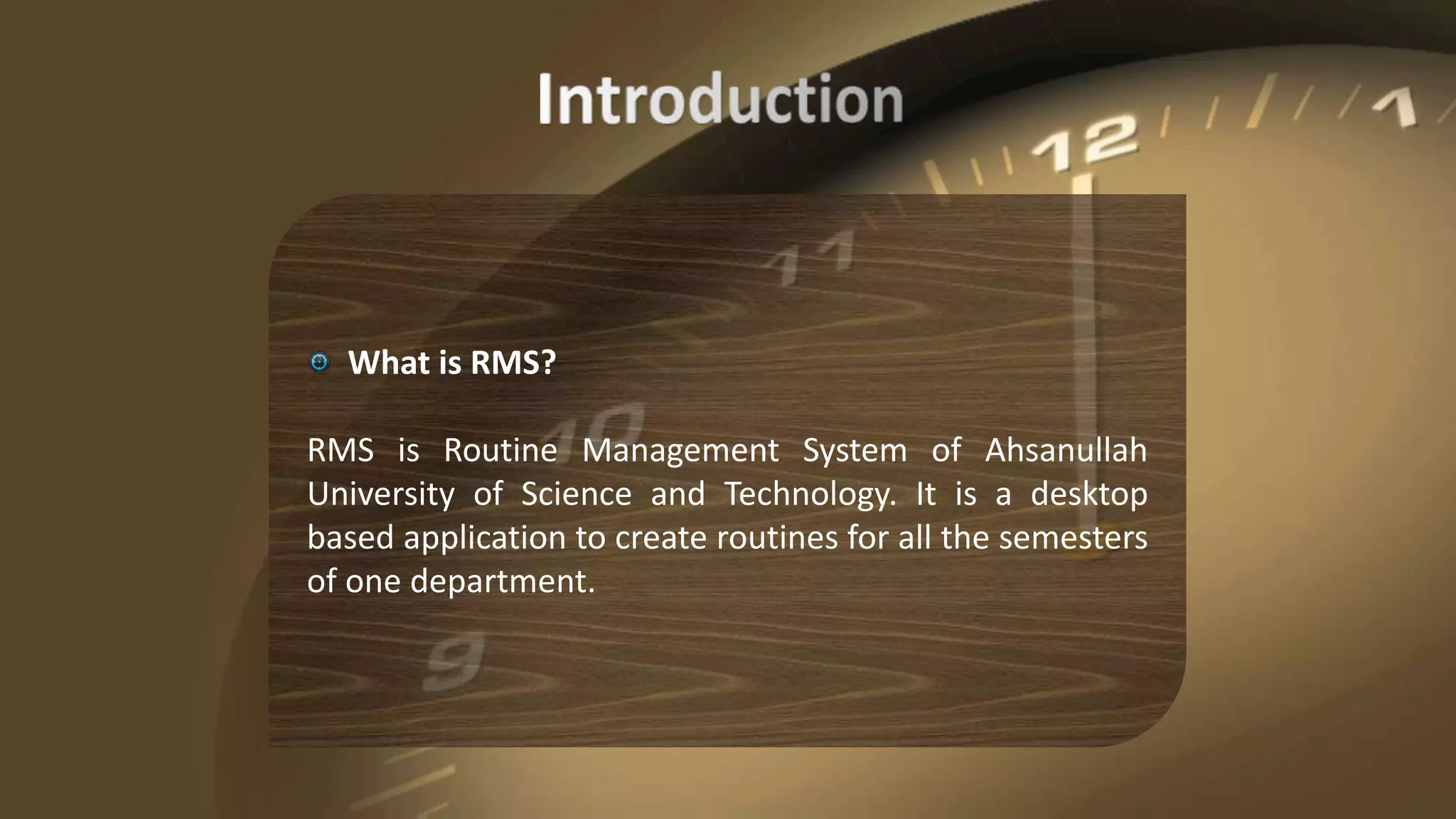 Introduction

What is RMS?

RMS is Routine Management System of Ahsanullah University of Science and Technology. It is a desktop based application to create routines for all the semesters of one department.